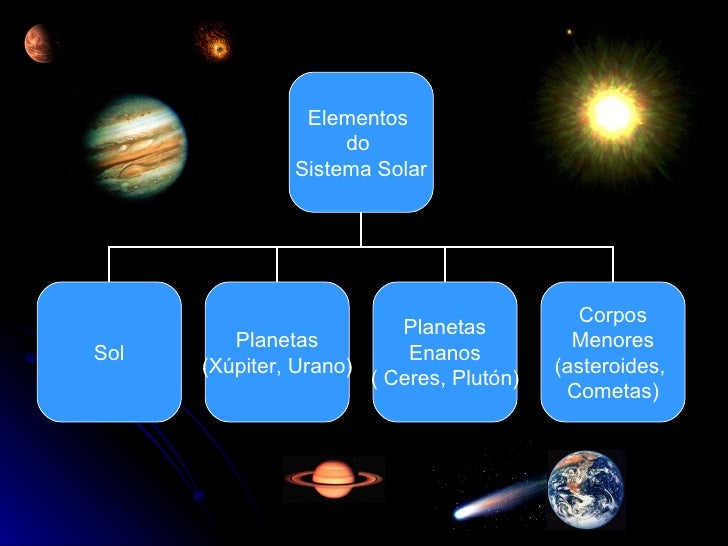 Elementos do Sistema Solar

Sol

Planetas (Xúpiter, Urano)

Planetas Enanos ( Ceres, Plutón)

Corpos Menores (asteroides, Cometas)